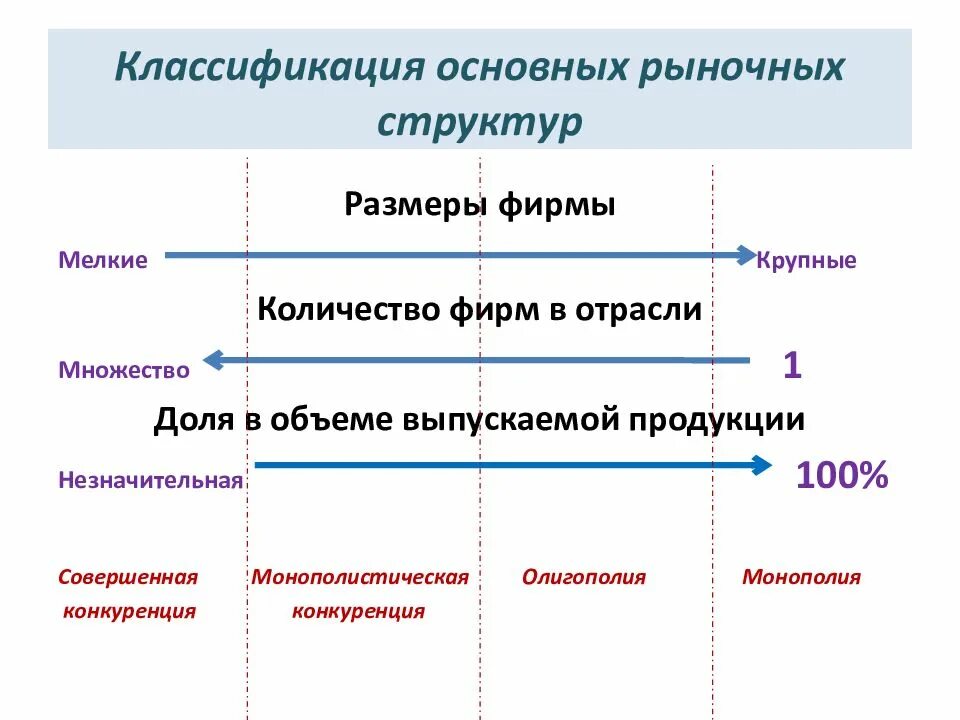 Классификация основных рыночных структур

Размеры фирмы

Мелкие Крупные

Количество фирм в отрасли

Множество 1

Доля в объеме выпускаемой продукции

Незначительная 100%

Совершенная конкуренция

Монополистическая конкуренция

Олигополия

Монополия